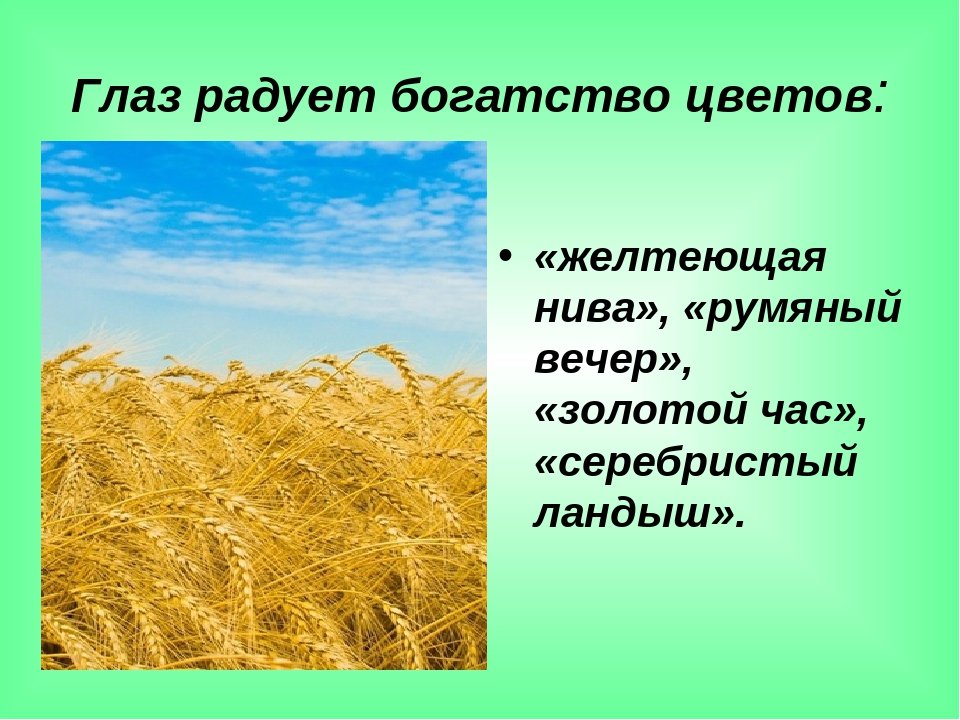 Глаз радует богатство цветов:

• «желтеющая нива», «румяный вечер», «золотой час», «серебристый ландыш».